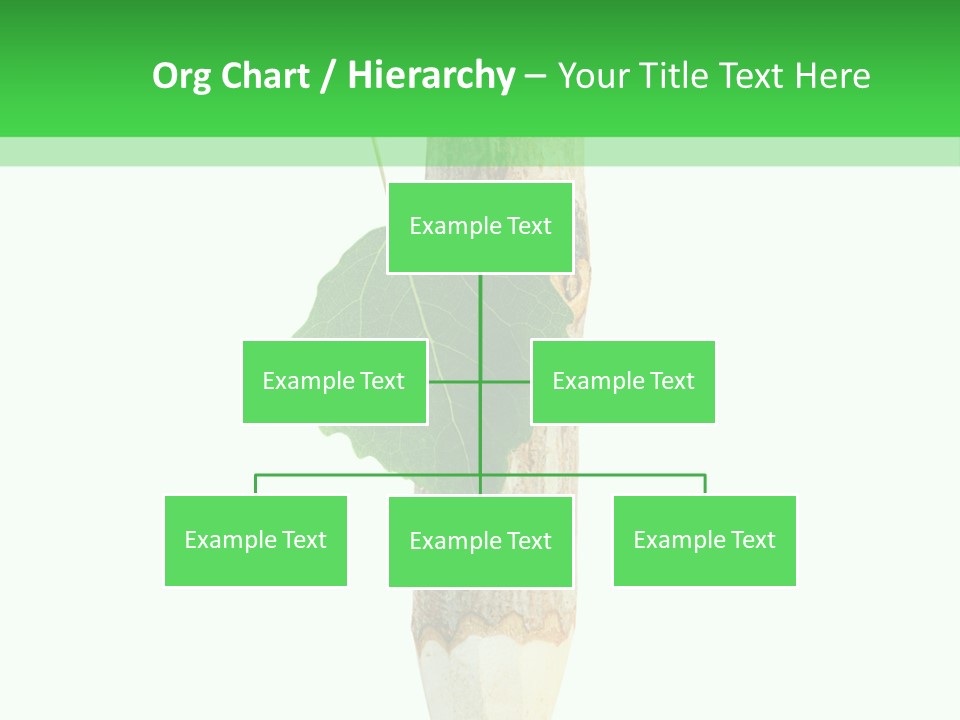 Org Chart / Hierarchy – Your Title Text Here

Example Text

Example Text

Example Text

Example Text

Example Text

Example Text